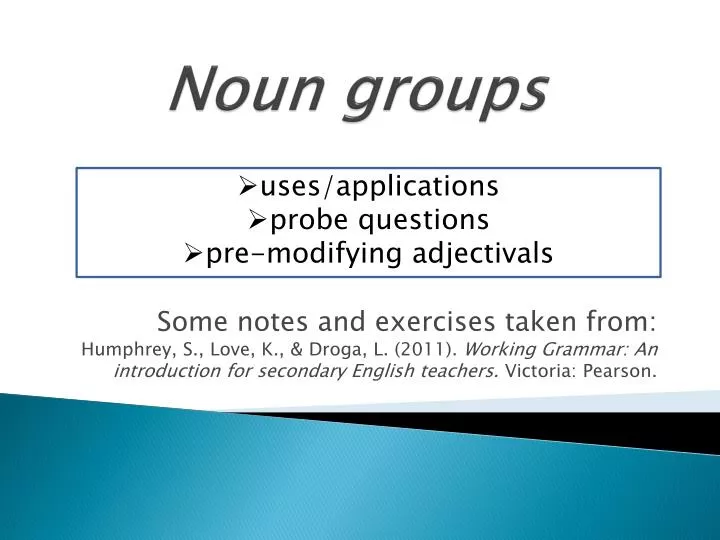 Noun groups

➢uses/applications
➢probe questions
➢pre-modifying adjectivals

Some notes and exercises taken from:
Humphrey, S., Love, K., & Droga, L. (2011). Working Grammar: An introduction for secondary English teachers. Victoria: Pearson.